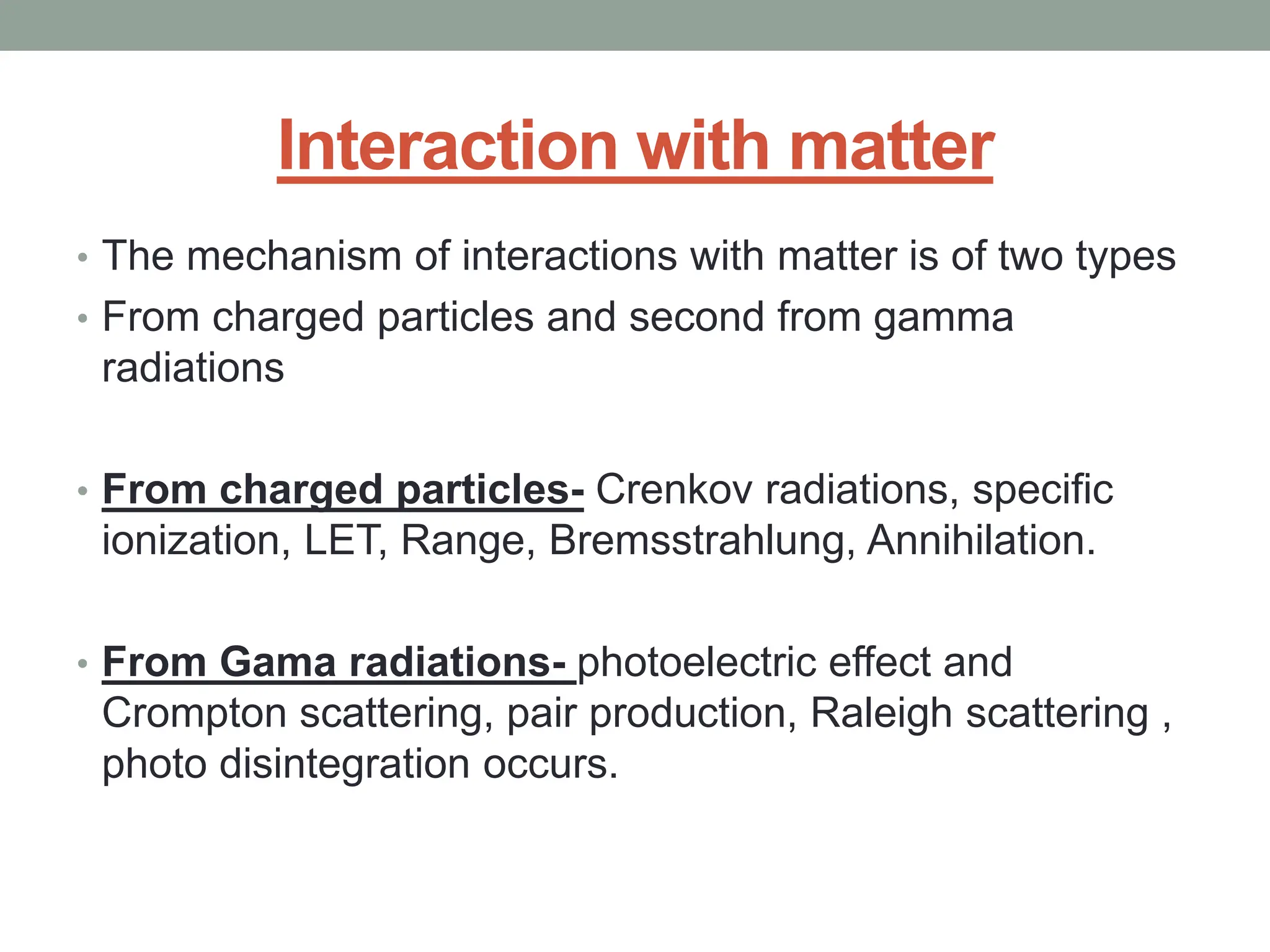 Interaction with matter

• The mechanism of interactions with matter is of two types
• From charged particles and second from gamma radiations

• From charged particles- Crenkov radiations, specific ionization, LET, Range, Bremsstrahlung, Annihilation.

• From Gama radiations- photoelectric effect and Crompton scattering, pair production, Raleigh scattering , photo disintegration occurs.